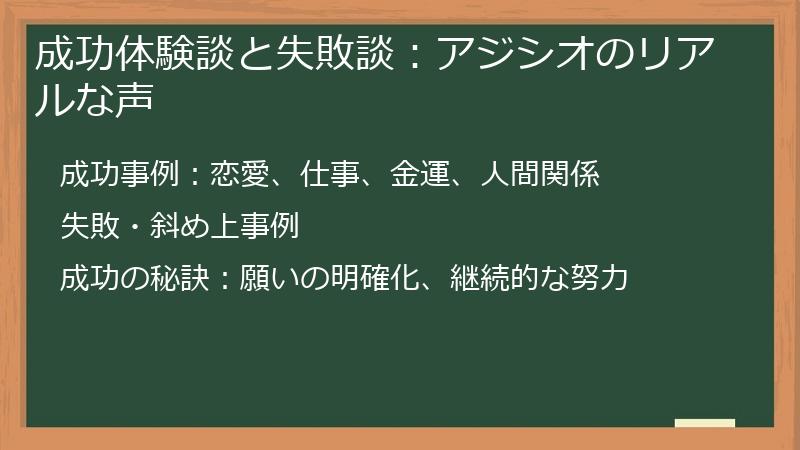 成功体験談と失敗談：アジシオのリアルな声

成功事例：恋愛、仕事、金運、人間関係

失敗・斜め上事例

成功の秘訣：願いの明確化、継続的な努力